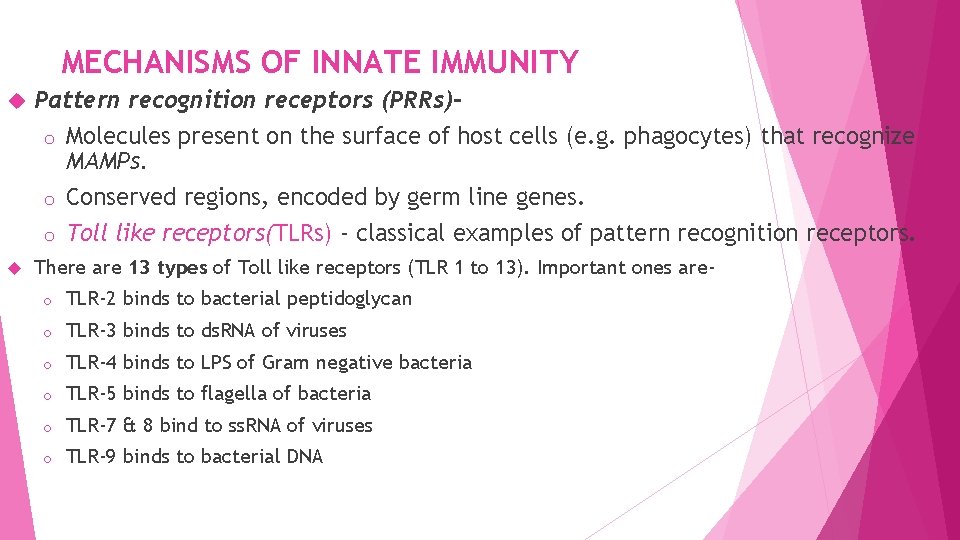 MECHANISMS OF INNATE IMMUNITY

Pattern recognition receptors (PRRs)-

o Molecules present on the surface of host cells (e.g. phagocytes) that recognize MAMPs.

o Conserved regions, encoded by germ line genes.

o Toll like receptors(TLRs) - classical examples of pattern recognition receptors.

There are 13 types of Toll like receptors (TLR 1 to 13). Important ones are-

o TLR-2 binds to bacterial peptidoglycan

o TLR-3 binds to dsRNA of viruses

o TLR-4 binds to LPS of Gram negative bacteria

o TLR-5 binds to flagella of bacteria

o TLR-7 & 8 bind to ssRNA of viruses

o TLR-9 binds to bacterial DNA